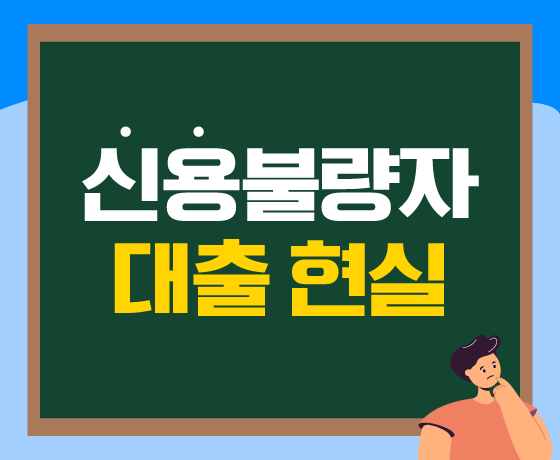 신용불량자
대출 현실